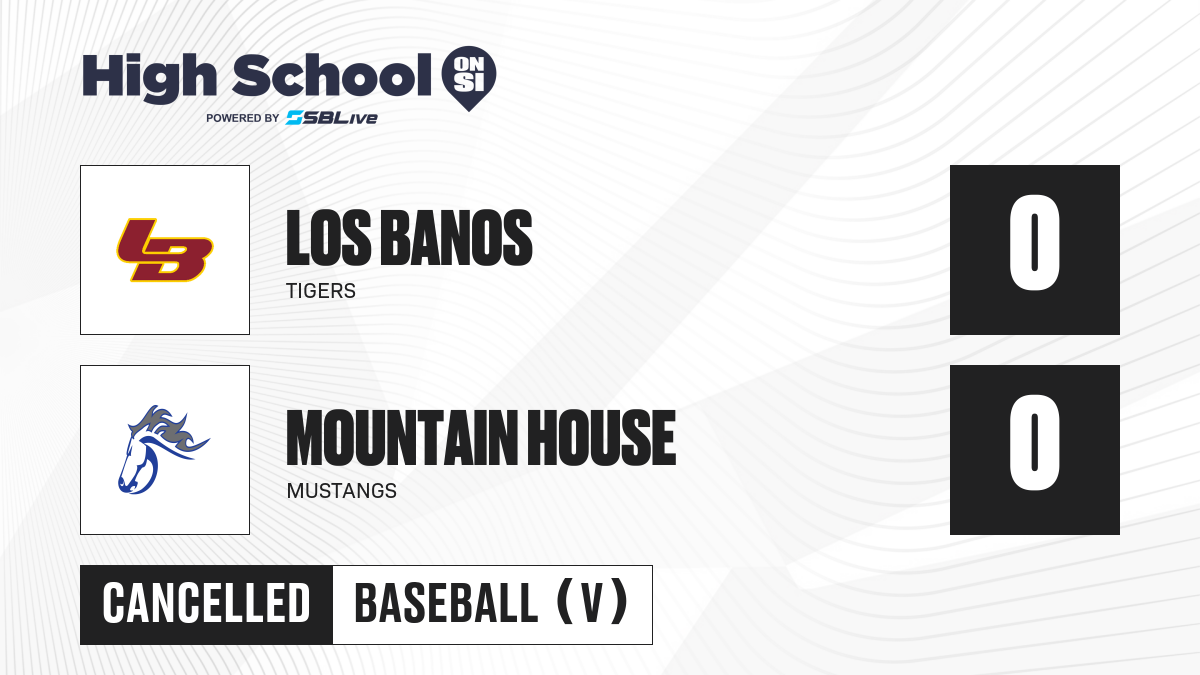 High School ON SI
POWERED BY SBLive

LB

LOS BANOS
TIGERS

0

MOUNTAIN HOUSE
MUSTANGS

0

CANCELLED
BASEBALL (V)